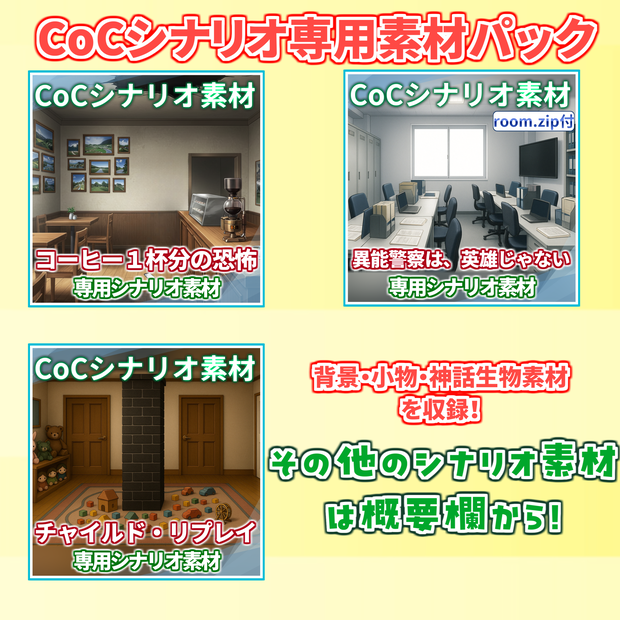 CoCシナリオ専用素材パック

CoCシナリオ素材

コーヒー１杯分の恐怖

専用シナリオ素材

CoCシナリオ素材

room.zip付

異能警察は、英雄じゃない

専用シナリオ素材

CoCシナリオ素材

チャイルド・リプレイ

専用シナリオ素材

背景・小物・神話生物素材
を収録!

その他のシナリオ素材
は概要欄から!